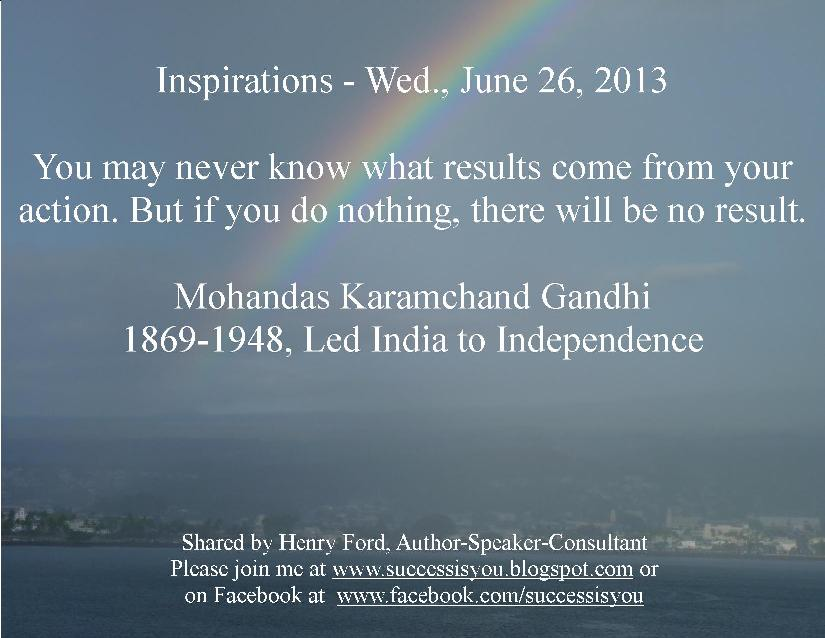 Inspirations - Wed., June 26, 2013

You may never know what results come from your action. But if you do nothing, there will be no result.

Mohandas Karamchand Gandhi
1869-1948, Led India to Independence

Shared by Henry Ford, Author-Speaker-Consultant
Please join me at www.successisyou.blogspot.com or
on Facebook at www.facebook.com/successisyou